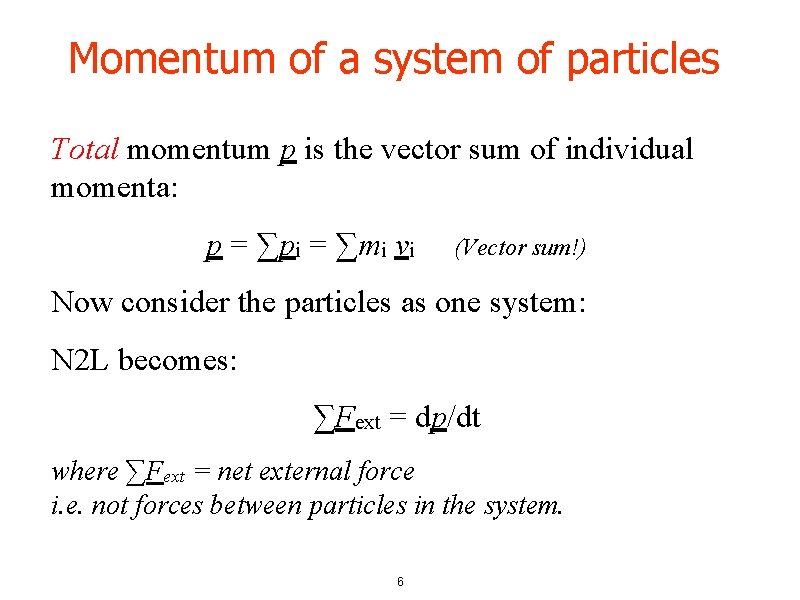 Momentum of a system of particles

Total momentum $\underline{p}$ is the vector sum of individual momenta:

$\underline{p} = \sum \underline{p}_i = \sum m_i \underline{v}_i$ (Vector sum!)

Now consider the particles as one system:

N2L becomes:

$\sum \underline{F}_{ext} = d\underline{p}/dt$

where $\sum \underline{F}_{ext}$ = net external force
i.e. not forces between particles in the system.

6